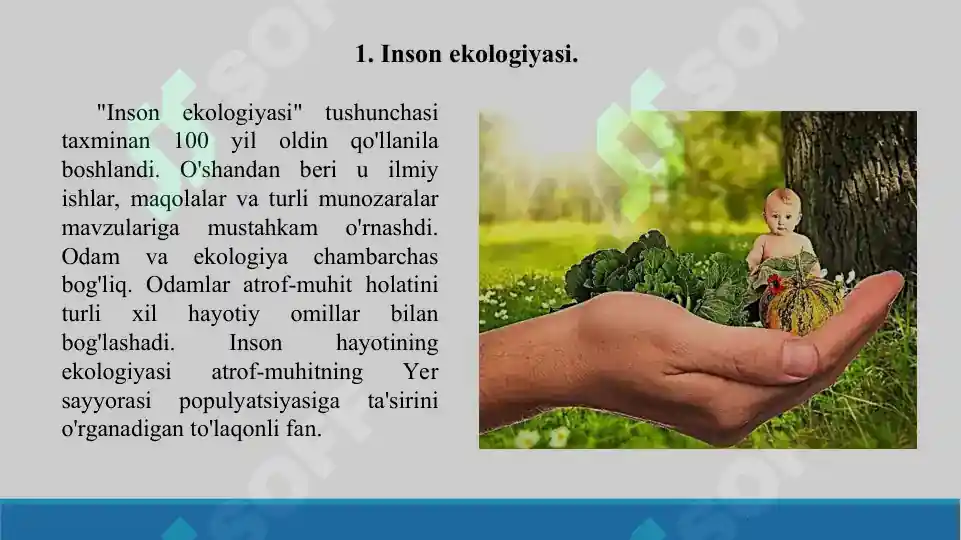 1. Inson ekologiyasi.

"Inson ekologiyasi" tushunchasi taxminan 100 yil oldin qo'llanila boshlandi. O'shandan beri u ilmiy ishlar, maqolalar va turli munozaralar mavzulariga mustahkam o'rnashdi. Odam va ekologiya chambarchas bog'liq. Odamlar atrof-muhit holatini turli xil hayotiy omillar bilan bog'lashadi. Inson hayotining ekologiyasi atrof-muhitning Yer sayyorasi populyatsiyasiga ta'sirini o'rganadigan to'laqonli fan.